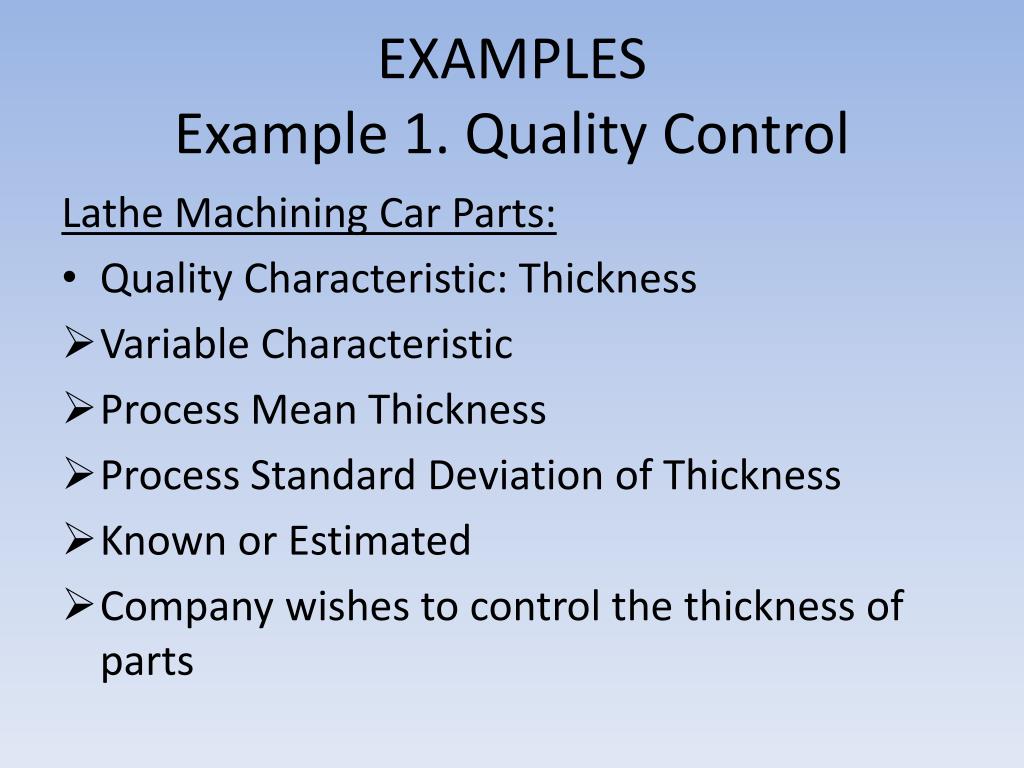 EXAMPLES
Example 1. Quality Control

Lathe Machining Car Parts:

• Quality Characteristic: Thickness
➢ Variable Characteristic
➢ Process Mean Thickness
➢ Process Standard Deviation of Thickness
➢ Known or Estimated
➢ Company wishes to control the thickness of parts